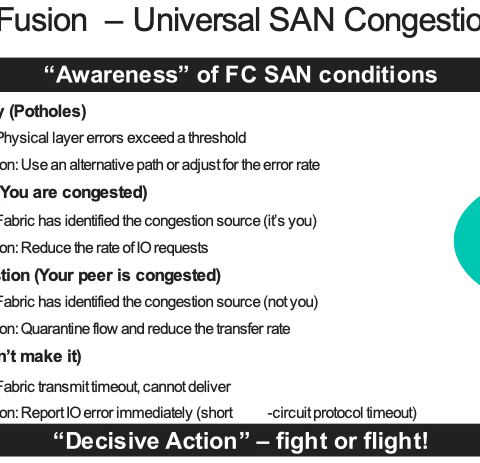 Fusion – Universal SAN Congestio

“Awareness” of FC SAN conditions

y (Potholes)

Physical layer errors exceed a threshold

on: Use an alternative path or adjust for the error rate

You are congested)

Fabric has identified the congestion source (it’s you)

on: Reduce the rate of IO requests

tion (Your peer is congested)

Fabric has identified the congestion source (not you)

on: Quarantine flow and reduce the transfer rate

n’t make it)

Fabric transmit timeout, cannot deliver

on: Report IO error immediately (short -circuit protocol timeout)

“Decisive Action” – fight or flight!